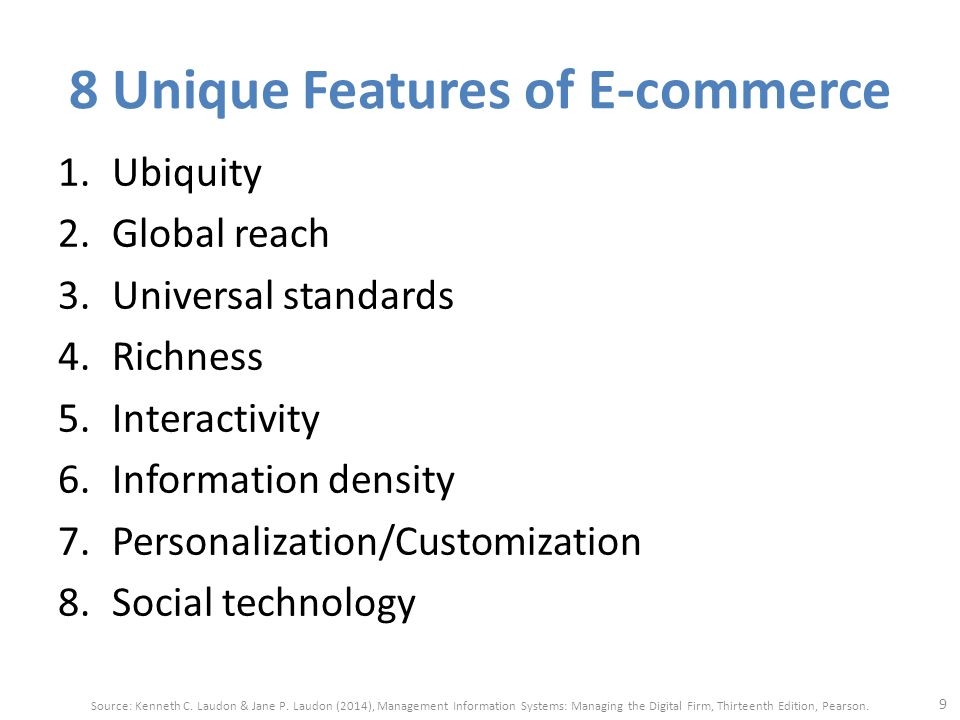 8 Unique Features of E-commerce

1. Ubiquity
2. Global reach
3. Universal standards
4. Richness
5. Interactivity
6. Information density
7. Personalization/Customization
8. Social technology

Source: Kenneth C. Laudon & Jane P. Laudon (2014), Management Information Systems: Managing the Digital Firm, Thirteenth Edition, Pearson.

9